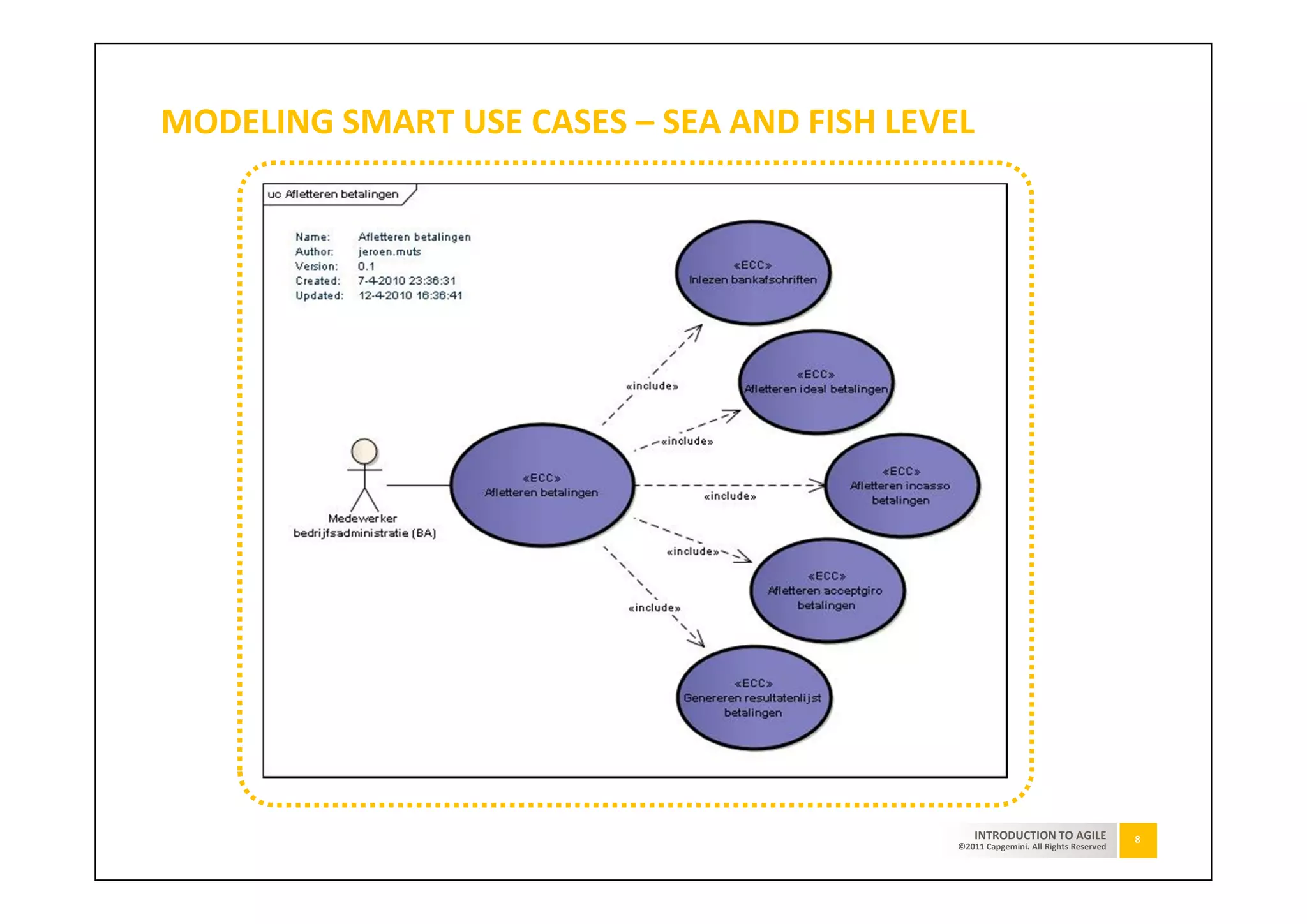 MODELING SMART USE CASES – SEA AND FISH LEVEL

uc Afletteren betalingen

Name: Afletteren betalingen
Author: jeroen.muts
Version: 0.1
Created: 7-4-2010 23:36:31
Updated: 12-4-2010 16:36:41

«ECC»
Inlezen bankafschriften

«include»

«ECC»
Afletteren ideal betalingen

«include»

Medewerker bedrijfsadministratie (BA)

«ECC»
Afletteren betalingen

«include»

«ECC»
Afletteren incasso betalingen

«include»

«ECC»
Afletteren acceptgiro betalingen

«include»

«ECC»
Genereren resultatenlijst betalingen

INTRODUCTION TO AGILE
©2011 Capgemini. All Rights Reserved

8